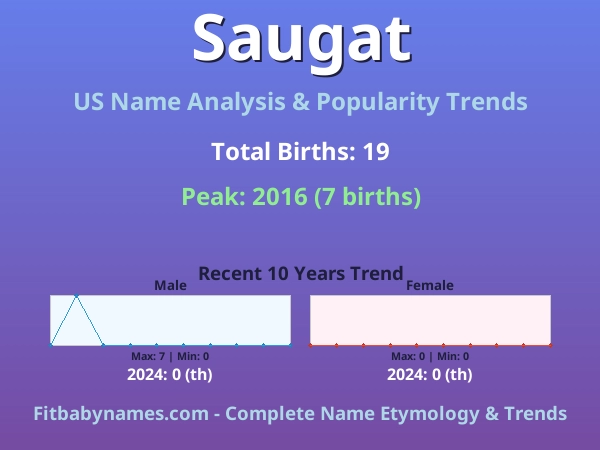 Saugat

US Name Analysis & Popularity Trends

Total Births: 19

Peak: 2016 (7 births)

Recent 10 Years Trend

Male

Max: 7 | Min: 0

2024: 0 (th)

Female

Max: 0 | Min: 0

2024: 0 (th)

Fitbabynames.com - Complete Name Etymology & Trends